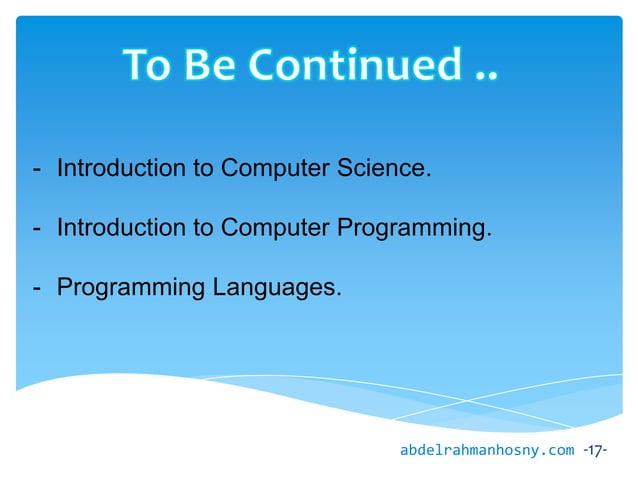 To Be Continued ..

- Introduction to Computer Science.

- Introduction to Computer Programming.

- Programming Languages.

abdelrahmanhosny.com -17-